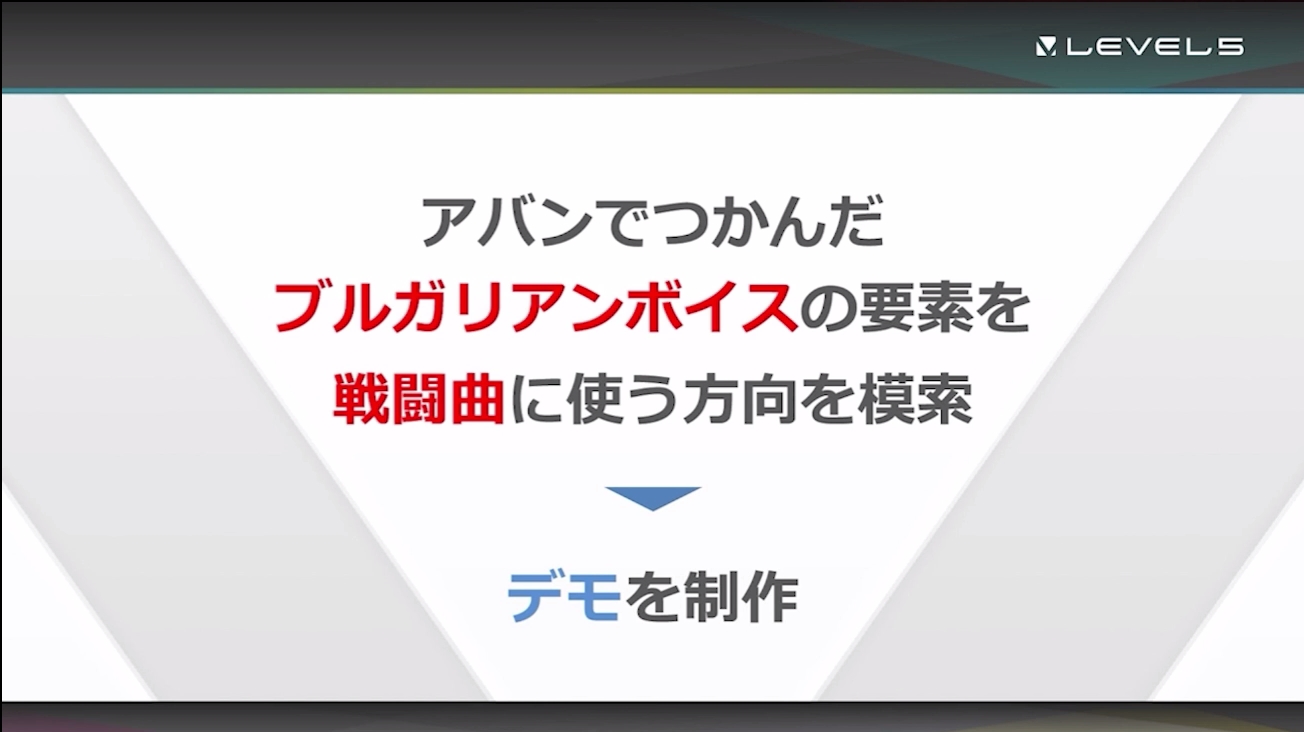 LEVEL5

アバンでつかんだ
ブルガリアンボイスの要素を
戦闘曲に使う方向を模索

デモを制作